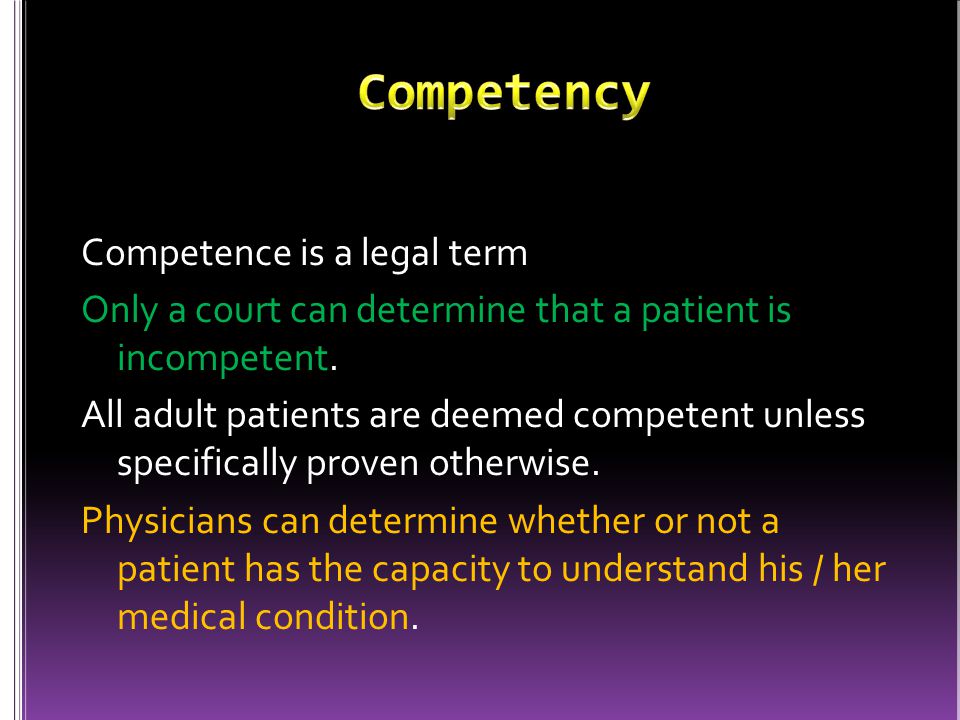 Competency

Competence is a legal term

Only a court can determine that a patient is incompetent.

All adult patients are deemed competent unless specifically proven otherwise.

Physicians can determine whether or not a patient has the capacity to understand his / her medical condition.